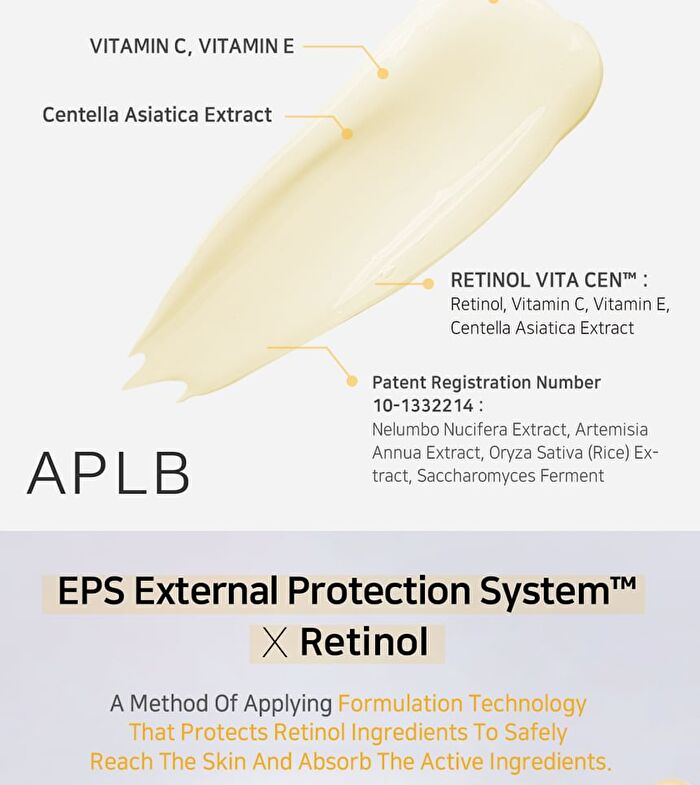 VITAMIN C, VITAMIN E

Centella Asiatica Extract

RETINOL VITA CEN™ :
Retinol, Vitamin C, Vitamin E, Centella Asiatica Extract

Patent Registration Number 10-1332214 :
Nelumbo Nucifera Extract, Artemisia Annua Extract, Oryza Sativa (Rice) Extract, Saccharomyces Ferment

APLB

EPS External Protection System™
X Retinol

A Method Of Applying Formulation Technology That Protects Retinol Ingredients To Safely Reach The Skin And Absorb The Active Ingredients.